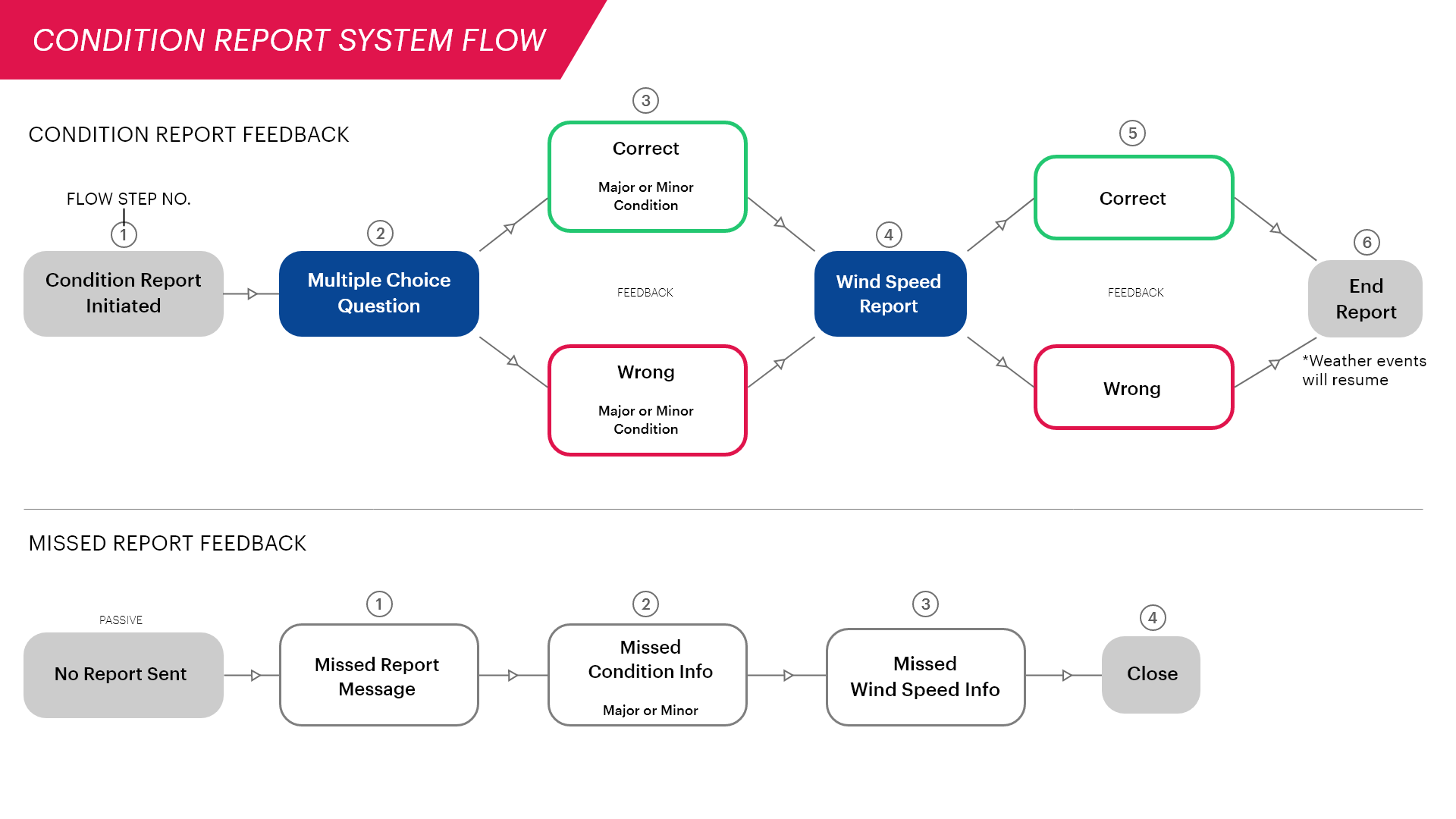 CONDITION REPORT SYSTEM FLOW

CONDITION REPORT FEEDBACK

FLOW STEP NO.

1

Condition Report Initiated

2

Multiple Choice Question

3

Correct

Major or Minor Condition

FEEDBACK

Wrong

Major or Minor Condition

4

Wind Speed Report

5

Correct

FEEDBACK

Wrong

6

End Report

*Weather events will resume

MISSED REPORT FEEDBACK

PASSIVE

No Report Sent

1

Missed Report Message

2

Missed Condition Info

Major or Minor

3

Missed Wind Speed Info

4

Close